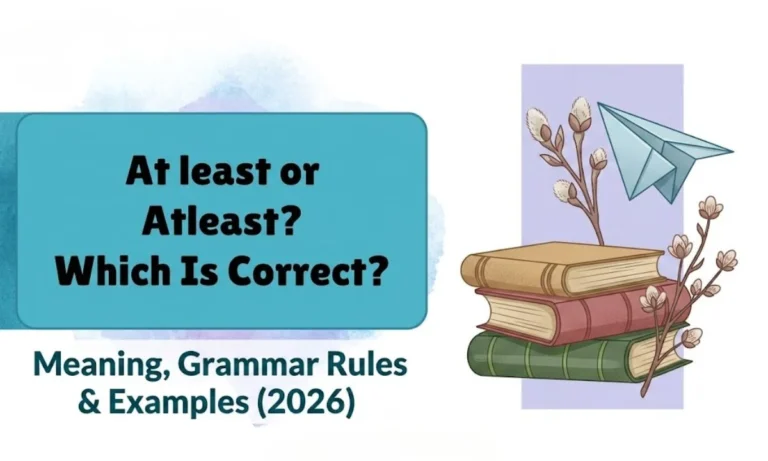 At least or Atleast? Which Is Correct?

Meaning, Grammar Rules & Examples (2026)